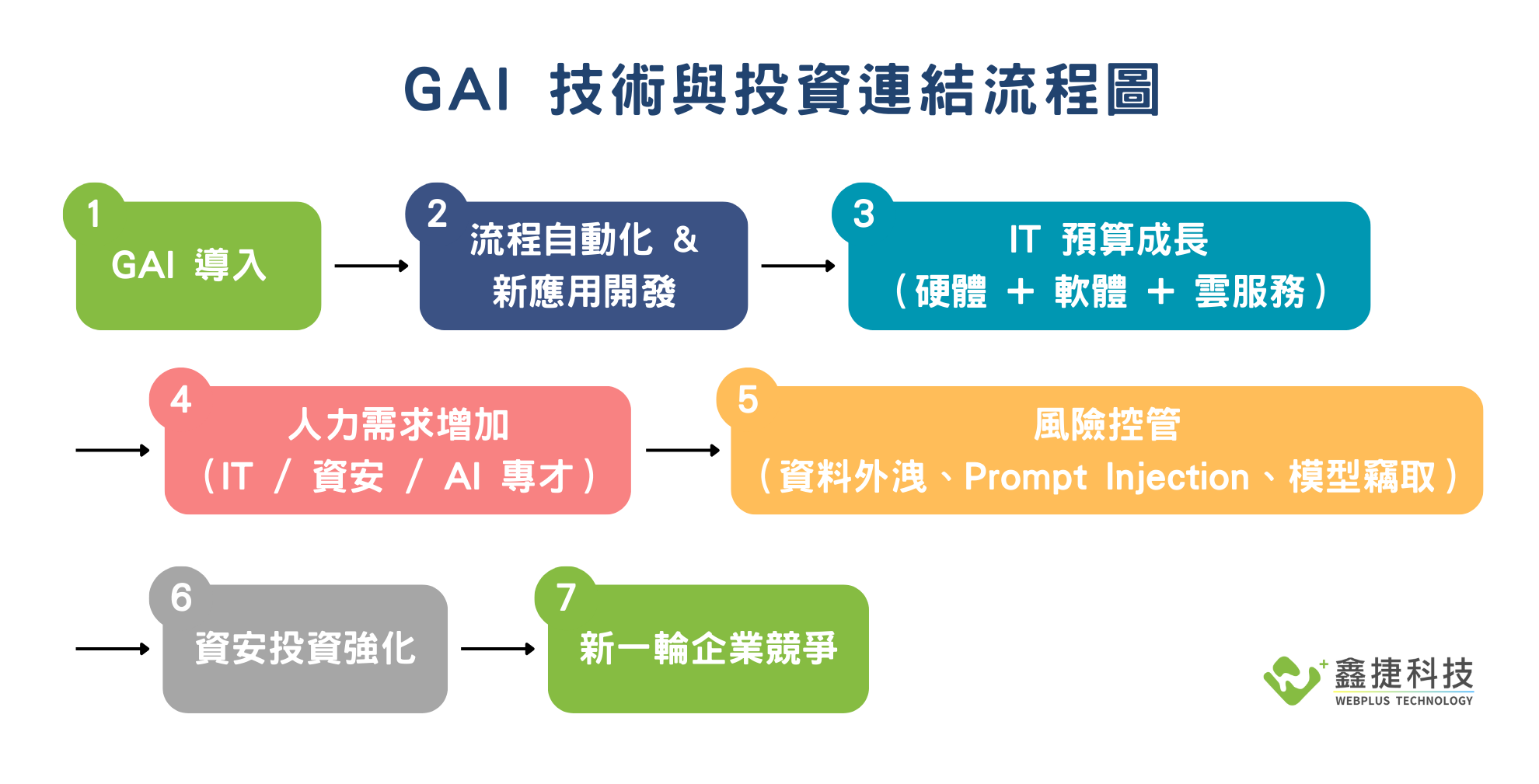 GAI 技術與投資連結流程圖

1
GAI 導入

2
流程自動化 &
新應用開發

3
IT 預算成長
（硬體 + 軟體 + 雲服務）

4
人力需求增加
（IT / 資安 / AI 專才）

5
風險控管
（資料外洩、Prompt Injection、模型竊取）

6
資安投資強化

7
新一輪企業競爭

鑫捷科技
WEBPLUS TECHNOLOGY